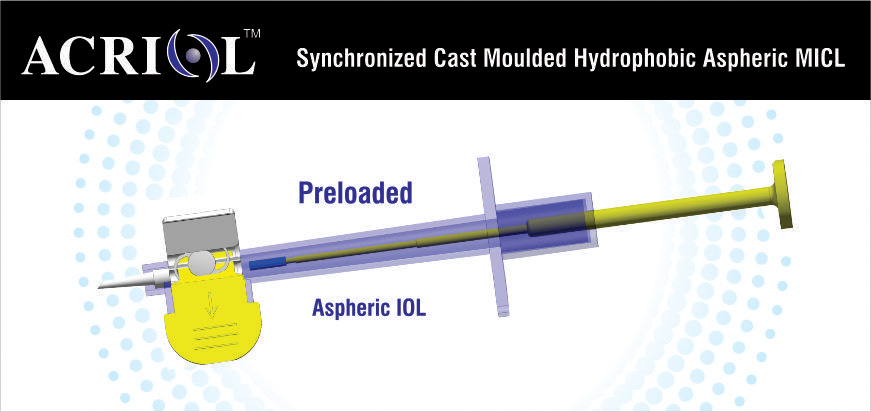 ACRIOL™

Synchronized Cast Moulded Hydrophobic Aspheric MICL

Preloaded

Aspheric IOL